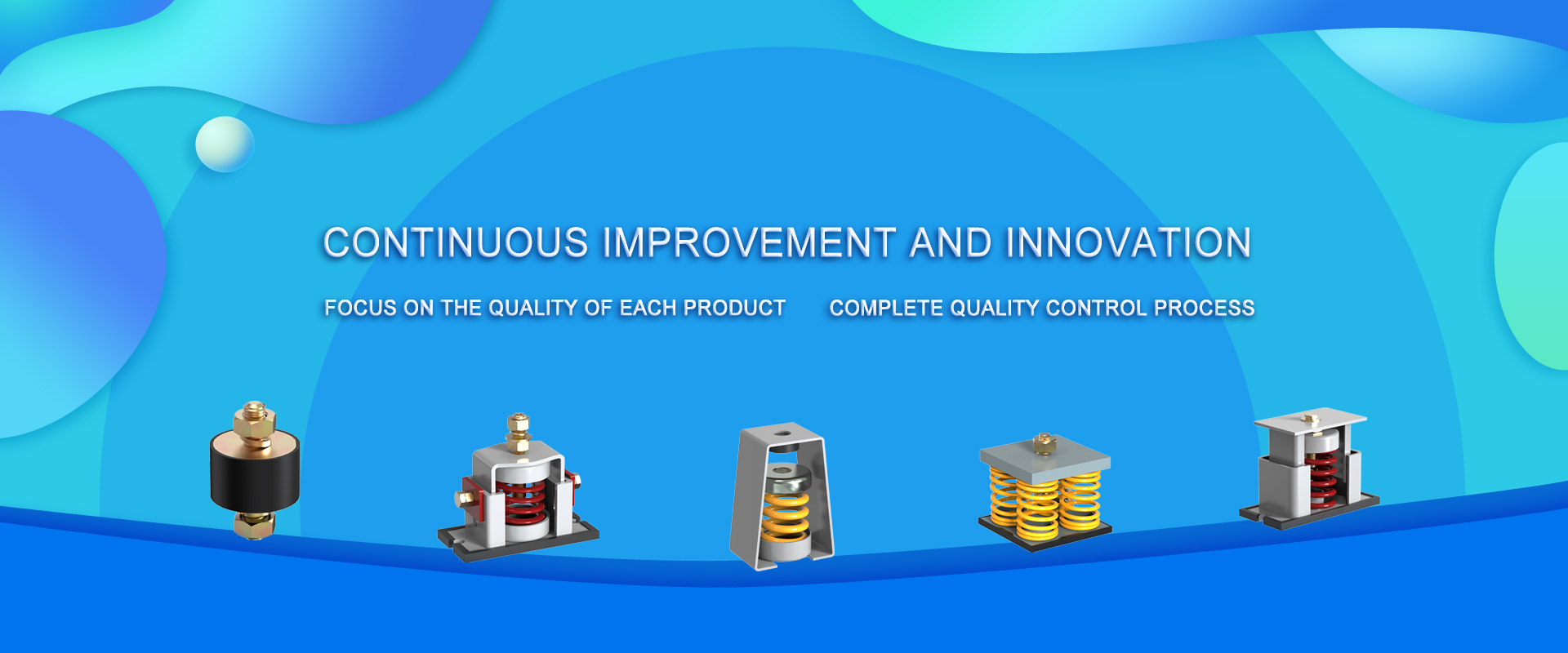 CONTINUOUS IMPROVEMENT AND INNOVATION

FOCUS ON THE QUALITY OF EACH PRODUCT

COMPLETE QUALITY CONTROL PROCESS